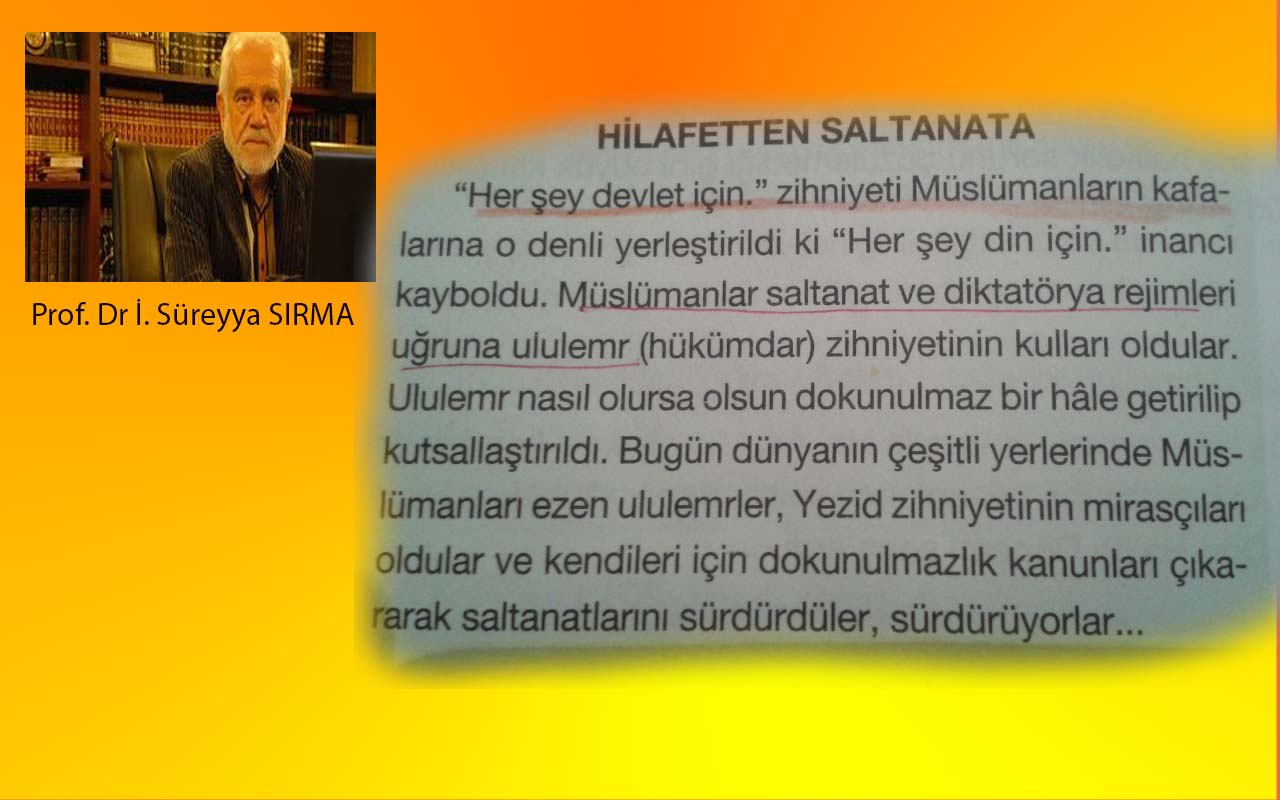 Prof. Dr İ. Süreyya SIRMA

HİLAFETTEN SALTANATA

"Her şey devlet için." zihniyeti Müslümanların kafalarına o denli yerleştirildi ki "Her şey din için." inancı kayboldu. Müslümanlar saltanat ve diktatörya rejimleri uğruna ululemr (hükümdar) zihniyetinin kulları oldular. Ululemr nasıl olursa olsun dokunulmaz bir hâle getirilip kutsallaştırıldı. Bugün dünyanın çeşitli yerlerinde Müslümanları ezen ululemrler, Yezid zihniyetinin mirasçıları oldular ve kendileri için dokunulmazlık kanunları çıkararak saltanatlarını sürdürdüler, sürdürüyorlar...